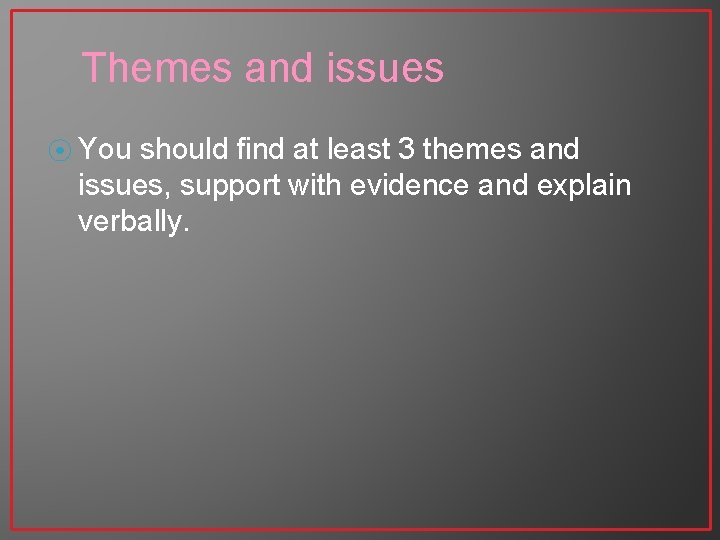 Themes and issues

• You should find at least 3 themes and issues, support with evidence and explain verbally.